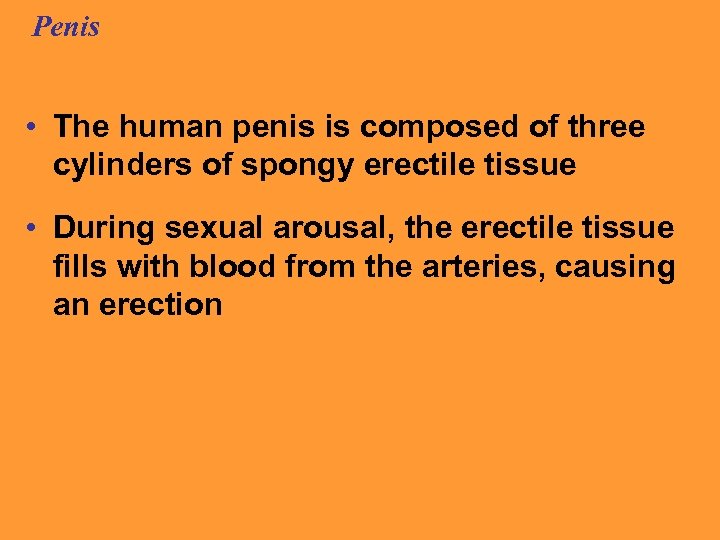 Penis

• The human penis is composed of three cylinders of spongy erectile tissue

• During sexual arousal, the erectile tissue fills with blood from the arteries, causing an erection